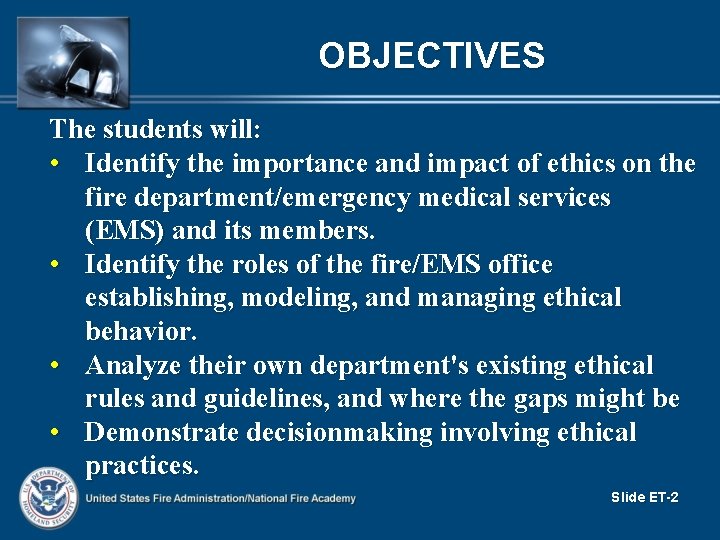 OBJECTIVES

The students will:
• Identify the importance and impact of ethics on the fire department/emergency medical services (EMS) and its members.
• Identify the roles of the fire/EMS office establishing, modeling, and managing ethical behavior.
• Analyze their own department's existing ethical rules and guidelines, and where the gaps might be
• Demonstrate decisionmaking involving ethical practices.

U.S. DEPARTMENT OF HOMELAND SECURITY

United States Fire Administration/National Fire Academy

Slide ET-2